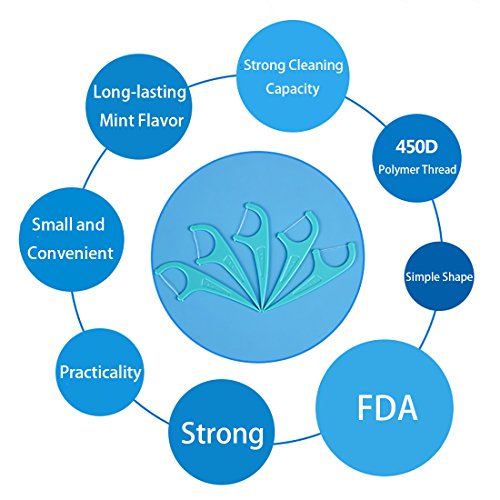 Strong Cleaning Capacity

450D Polymer Thread

Simple Shape

FDA

Strong

Practicality

Small and Convenient

Long-lasting Mint Flavor